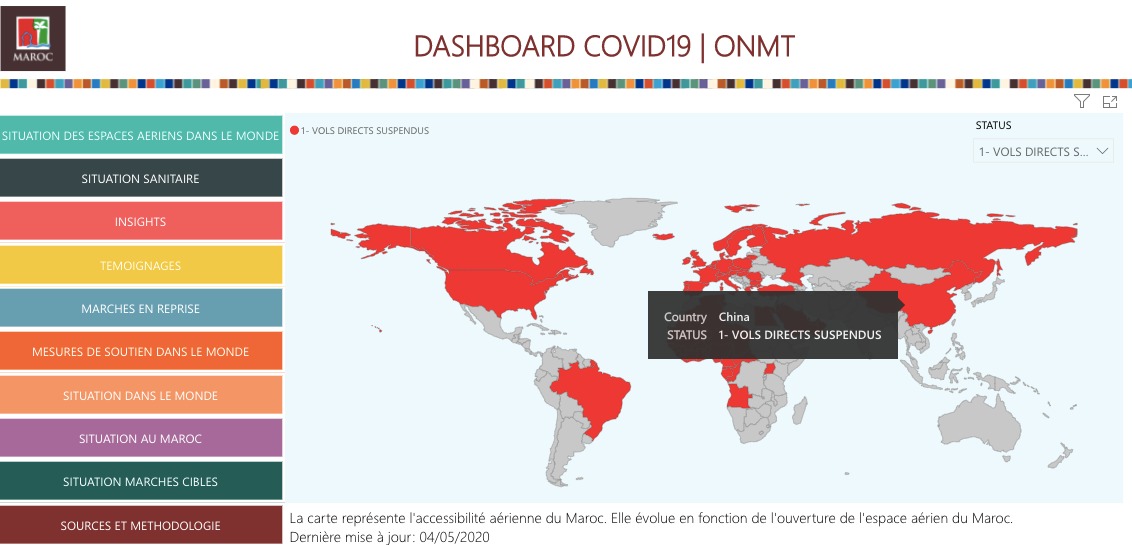 MAROC

DASHBOARD COVID19 | ONMT

SITUATION DES ESPACES AERIENS DANS LE MONDE

SITUATION SANITAIRE

INSIGHTS

TEMOIGNAGES

MARCHES EN REPRISE

MESURES DE SOUTIEN DANS LE MONDE

SITUATION DANS LE MONDE

SITUATION AU MAROC

SITUATION MARCHES CIBLES

SOURCES ET METHODOLOGIE

1- VOLS DIRECTS SUSPENDUS

STATUS

1- VOLS DIRECTS S...

Country China
STATUS 1- VOLS DIRECTS SUSPENDUS

La carte représente l'accessibilité aérienne du Maroc. Elle évolue en fonction de l'ouverture de l'espace aérien du Maroc.
Dernière mise à jour: 04/05/2020